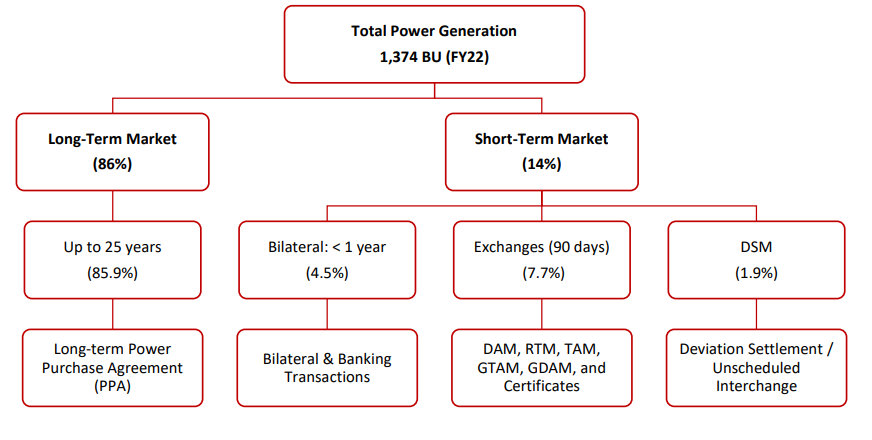 Total Power Generation
1,374 BU (FY22)

Long-Term Market
(86%)

Short-Term Market
(14%)

Up to 25 years
(85.9%)

Bilateral: < 1 year
(4.5%)

Exchanges (90 days)
(7.7%)

DSM
(1.9%)

Long-term Power Purchase Agreement (PPA)

Bilateral & Banking Transactions

DAM, RTM, TAM, GTAM, GDAM, and Certificates

Deviation Settlement / Unscheduled Interchange